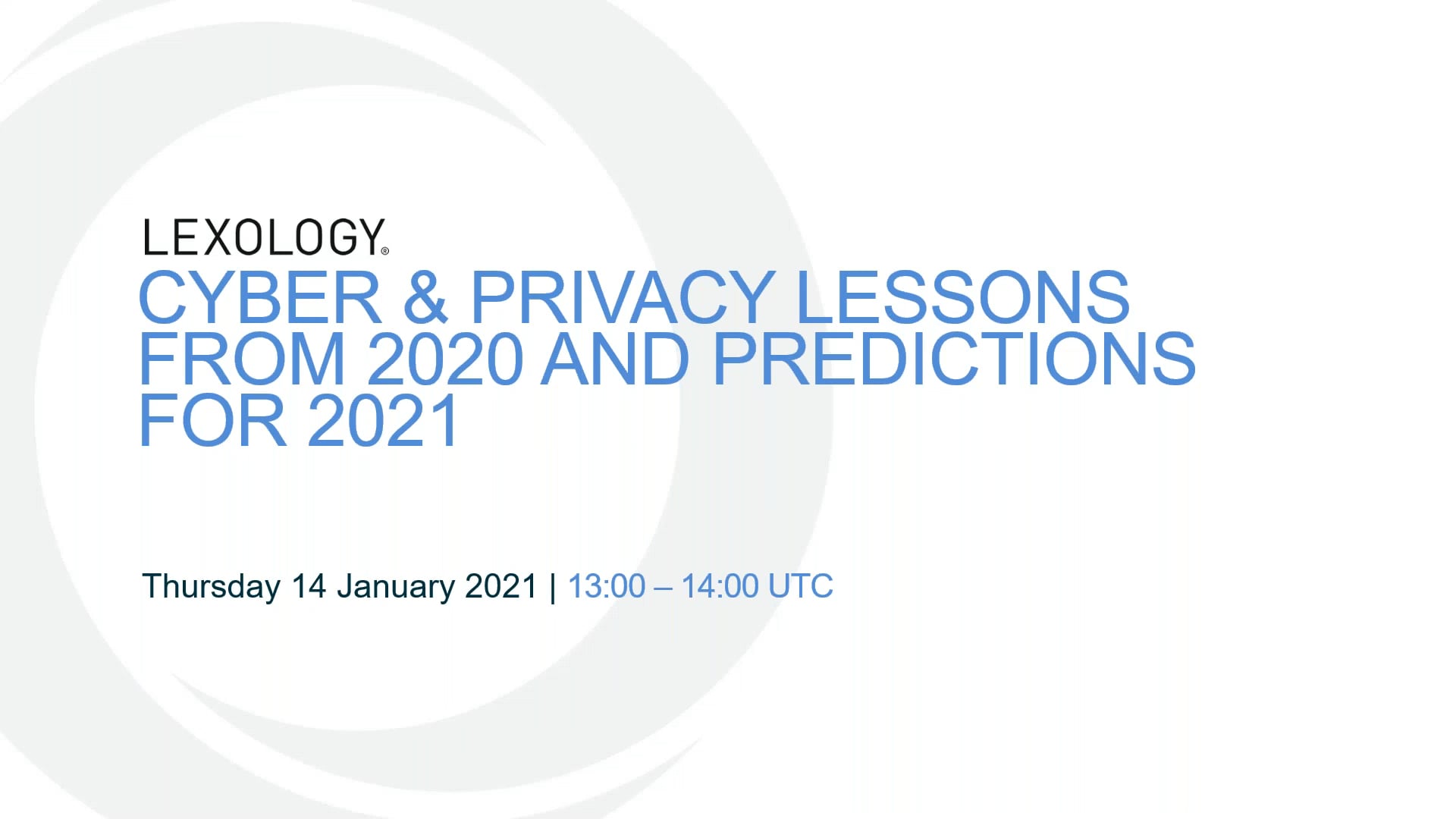 LEXOLOGY®

CYBER & PRIVACY LESSONS FROM 2020 AND PREDICTIONS FOR 2021

Thursday 14 January 2021 | 13:00 – 14:00 UTC